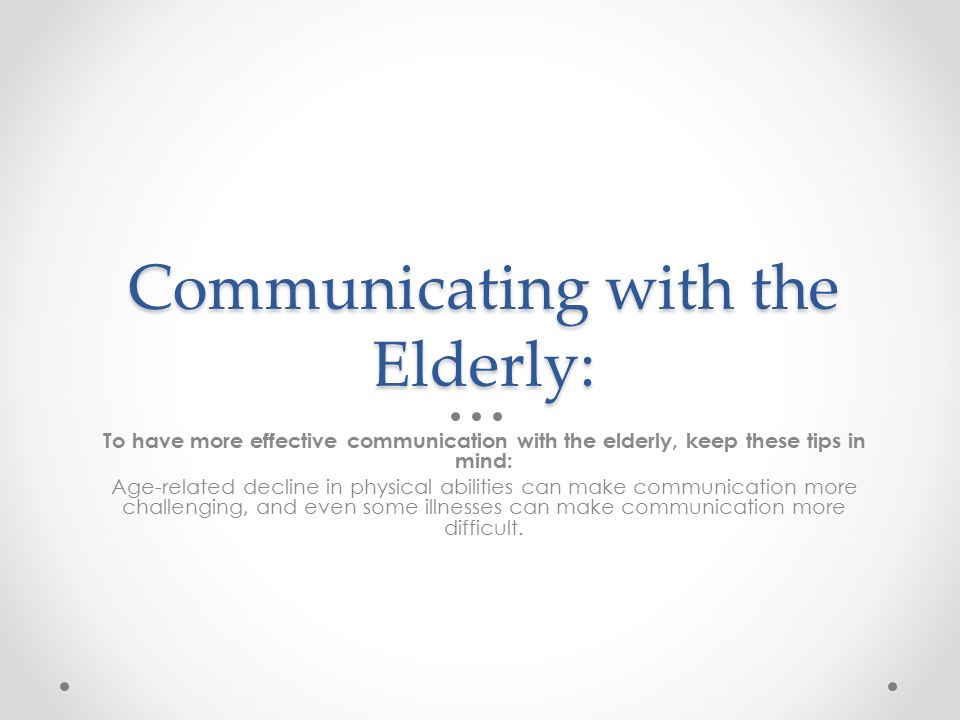 Communicating with the Elderly:

To have more effective communication with the elderly, keep these tips in mind:

Age-related decline in physical abilities can make communication more challenging, and even some illnesses can make communication more difficult.